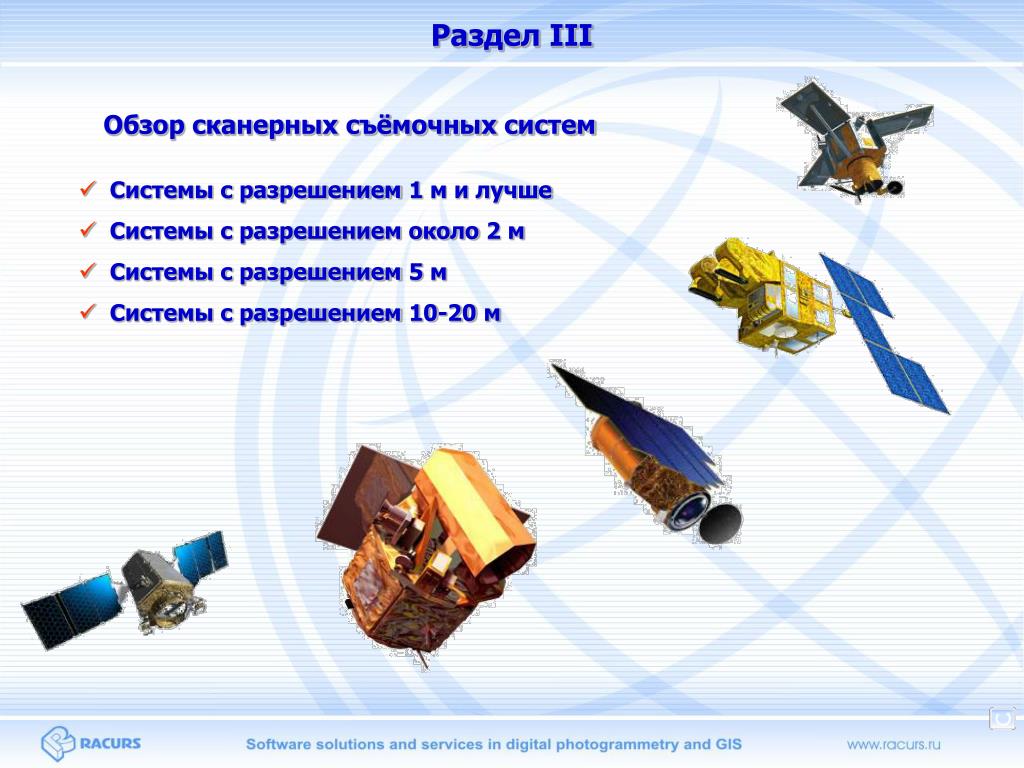 Раздел III

Обзор сканерных съёмочных систем

✓ Системы с разрешением 1 м и лучше
✓ Системы с разрешением около 2 м
✓ Системы с разрешением 5 м
✓ Системы с разрешением 10-20 м

RACURS

Software solutions and services in digital photogrammetry and GIS

www.racurs.ru